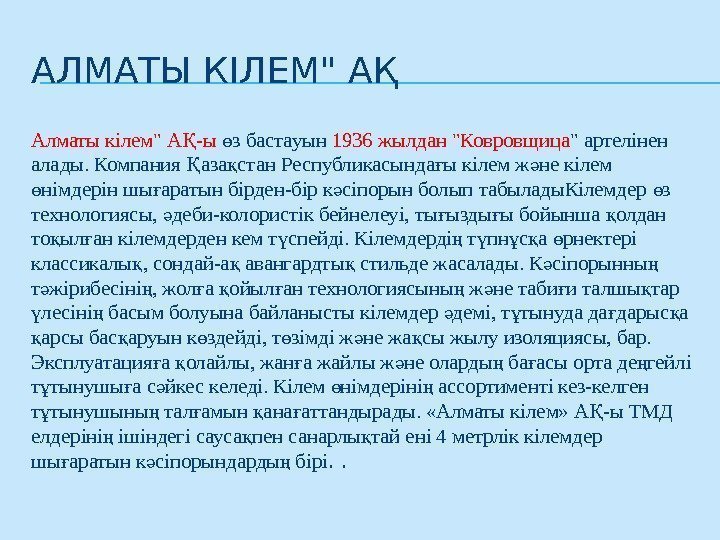 АЛМАТЫ КІЛЕМ" АҚ

Алматы кілем" АҚ-ы өз бастауын 1936 жылдан "Ковровщица" артелінен алады. Компания Қазақстан Республикасындағы кілем және кілем өнімдерін шығаратын бірден-бір кәсіпорын болып табыладыКілемдер өз технологиясы, әдеби-колористік бейнелеуі, тығыздығы бойынша қолдан тоқылған кілемдерден кем түспейді. Кілемдердің түпнұсқа өрнектері классикалық, сондай-ақ авангардтық стильде жасалады. Кәсіпорынның тәжірибесінің, жолға қойылған технологиясының және табиғи талшықтар үлесінің басым болуына байланысты кілемдер әдемі, тұтынуда дағдарысқа қарсы басқаруын көздейді, төзімді және жақсы жылу изоляциясы, бар. Эксплуатацияға қолайлы, жанға жайлы және олардың бағасы орта деңгейлі тұтынушыға сәйкес келеді. Кілем өнімдерінің ассортименті кез-келген тұтынушының талғамын қанағаттандырады. «Алматы кілем» АҚ-ы ТМД елдерінің ішіндегі саусақпен санарлықтай ені 4 метрлік кілемдер шығаратын кәсіпорындардың бірі. .